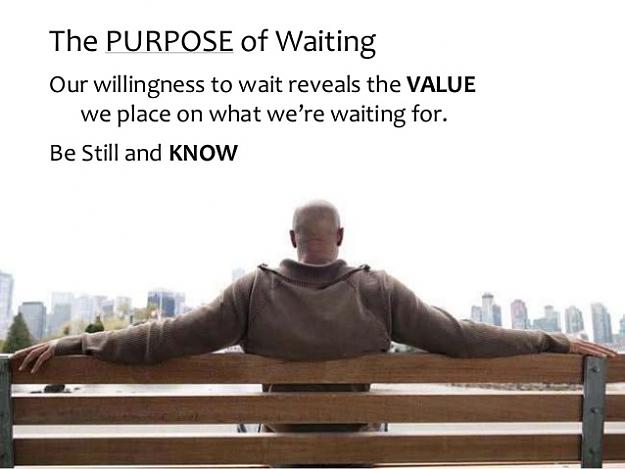 The PURPOSE of Waiting

Our willingness to wait reveals the VALUE we place on what we're waiting for.

Be Still and KNOW